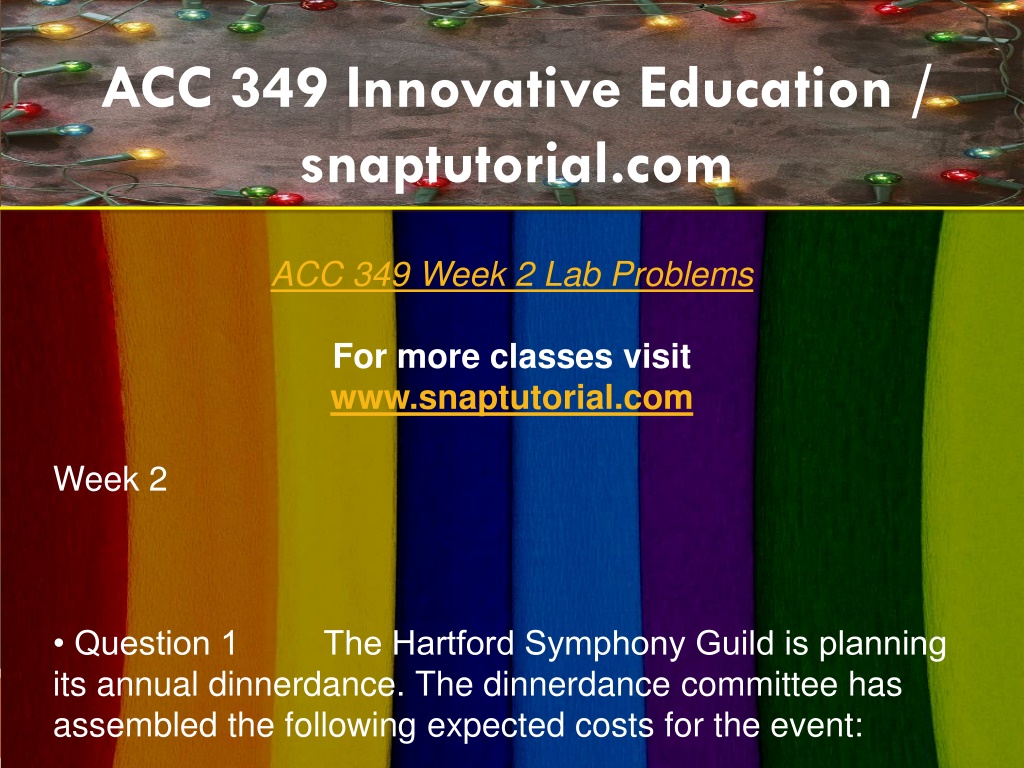 ACC 349 Innovative Education / snaptutorial.com

ACC 349 Week 2 Lab Problems

For more classes visit
www.snaptutorial.com

Week 2

• Question 1 The Hartford Symphony Guild is planning its annual dinnerdance. The dinnerdance committee has assembled the following expected costs for the event: